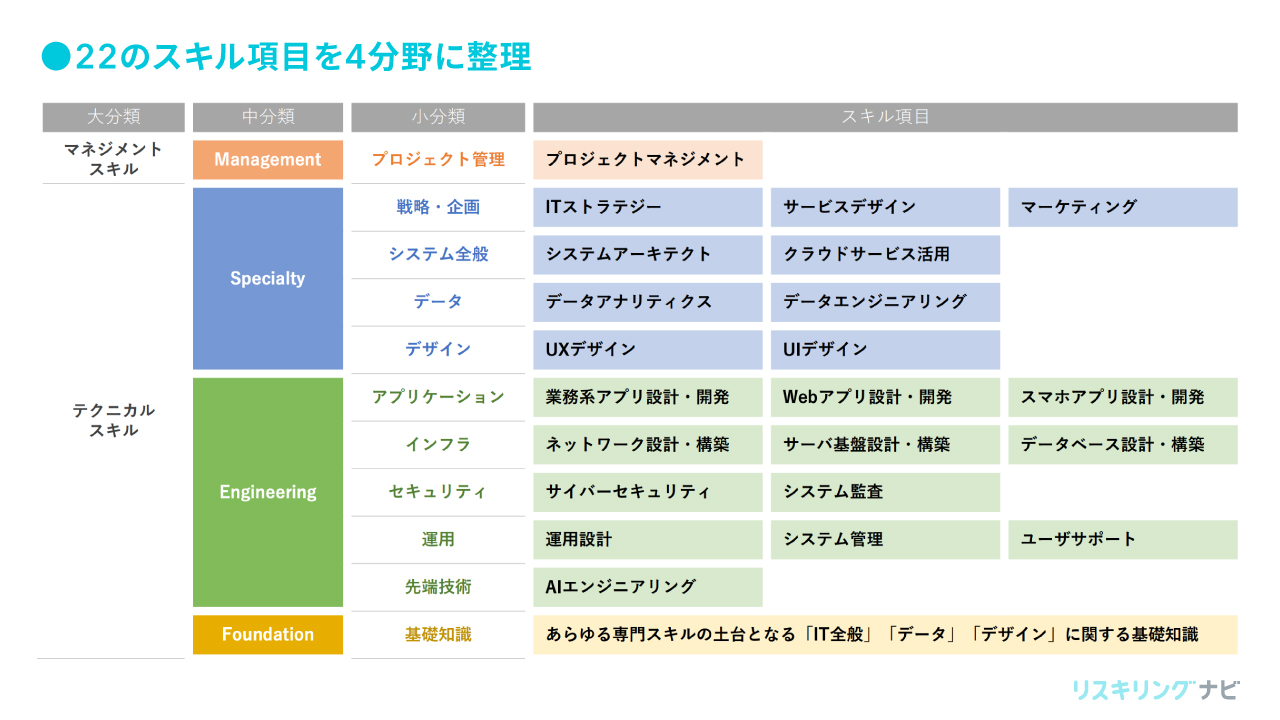 ●22のスキル項目を4分野に整理

| 大分類 | 中分類 | 小分類 | スキル項目 | | |
|---|---|---|---|---|---|
| マネジメントスキル | Management | プロジェクト管理 | プロジェクトマネジメント | | |
| テクニカルスキル | Specialty | 戦略・企画 | ITストラテジー | サービスデザイン | マーケティング |
| | | システム全般 | システムアーキテクト | クラウドサービス活用 | |
| | | データ | データアナリティクス | データエンジニアリング | |
| | | デザイン | UXデザイン | UIデザイン | |
| | Engineering | アプリケーション | 業務系アプリ設計・開発 | Webアプリ設計・開発 | スマホアプリ設計・開発 |
| | | インフラ | ネットワーク設計・構築 | サーバ基盤設計・構築 | データベース設計・構築 |
| | | セキュリティ | サイバーセキュリティ | システム監査 | |
| | | 運用 | 運用設計 | システム管理 | ユーザサポート |
| | | 先端技術 | AIエンジニアリング | | |
| | Foundation | 基礎知識 | あらゆる専門スキルの土台となる「IT全般」「データ」「デザイン」に関する基礎知識 | | |

リスキリングナビ